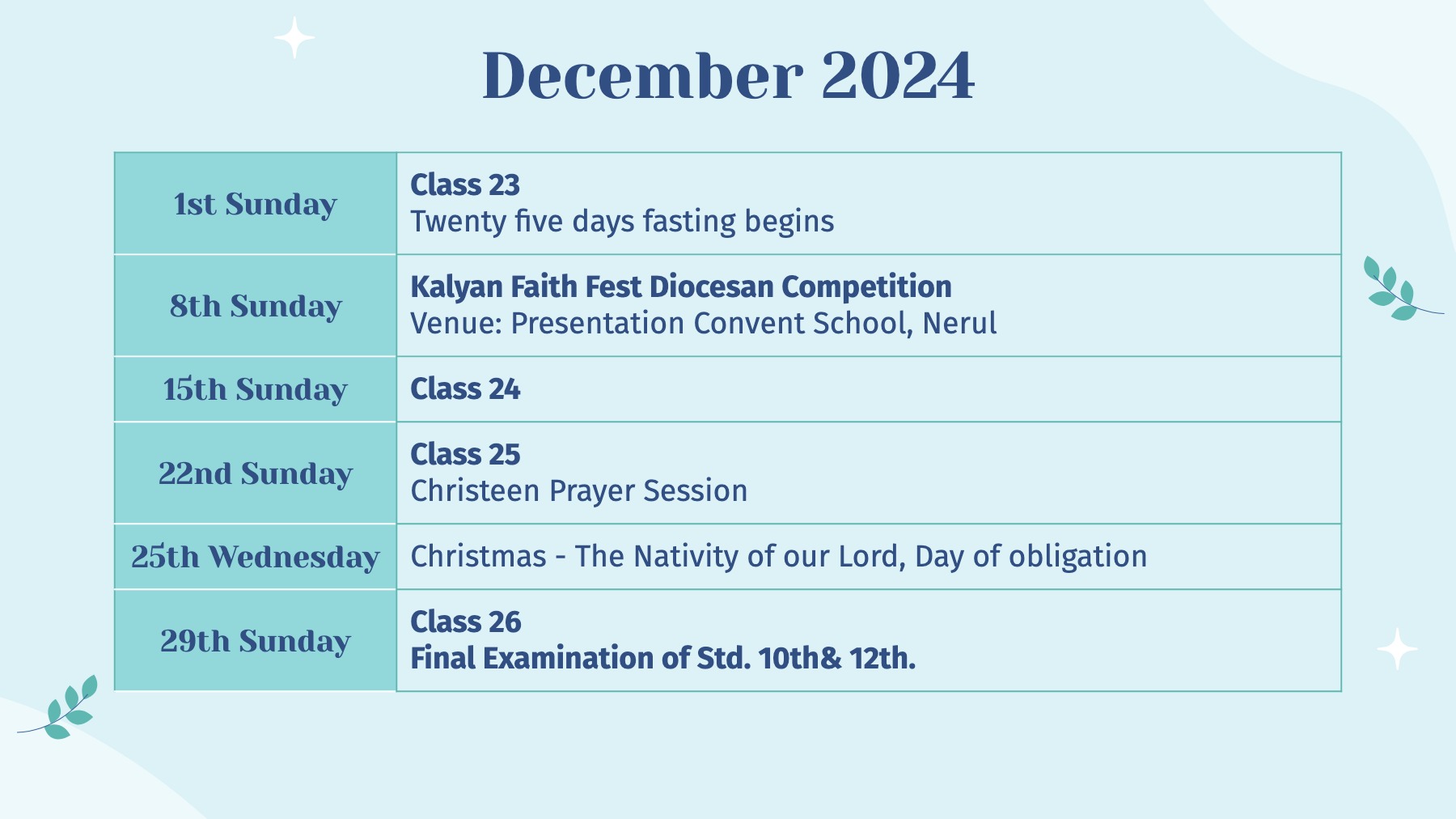 December 2024

| | |
|---|---|
| 1st Sunday | Class 23 Twenty five days fasting begins |
| 8th Sunday | Kalyan Faith Fest Diocesan Competition Venue: Presentation Convent School, Nerul |
| 15th Sunday | Class 24 |
| 22nd Sunday | Class 25 Christeen Prayer Session |
| 25th Wednesday | Christmas - The Nativity of our Lord, Day of obligation |
| 29th Sunday | Class 26 Final Examination of Std. 10th& 12th. |